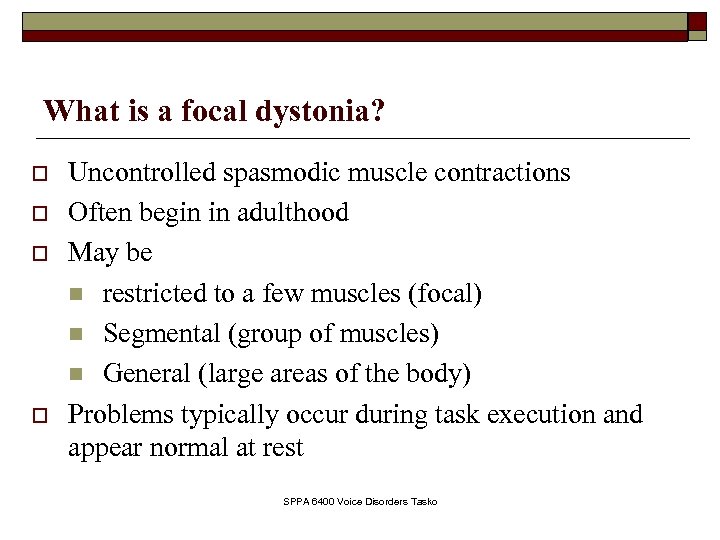 What is a focal dystonia?

Uncontrolled spasmodic muscle contractions

Often begin in adulthood

May be

restricted to a few muscles (focal)

Segmental (group of muscles)

General (large areas of the body)

Problems typically occur during task execution and appear normal at rest

SPPA 6400 Voice Disorders Tasko